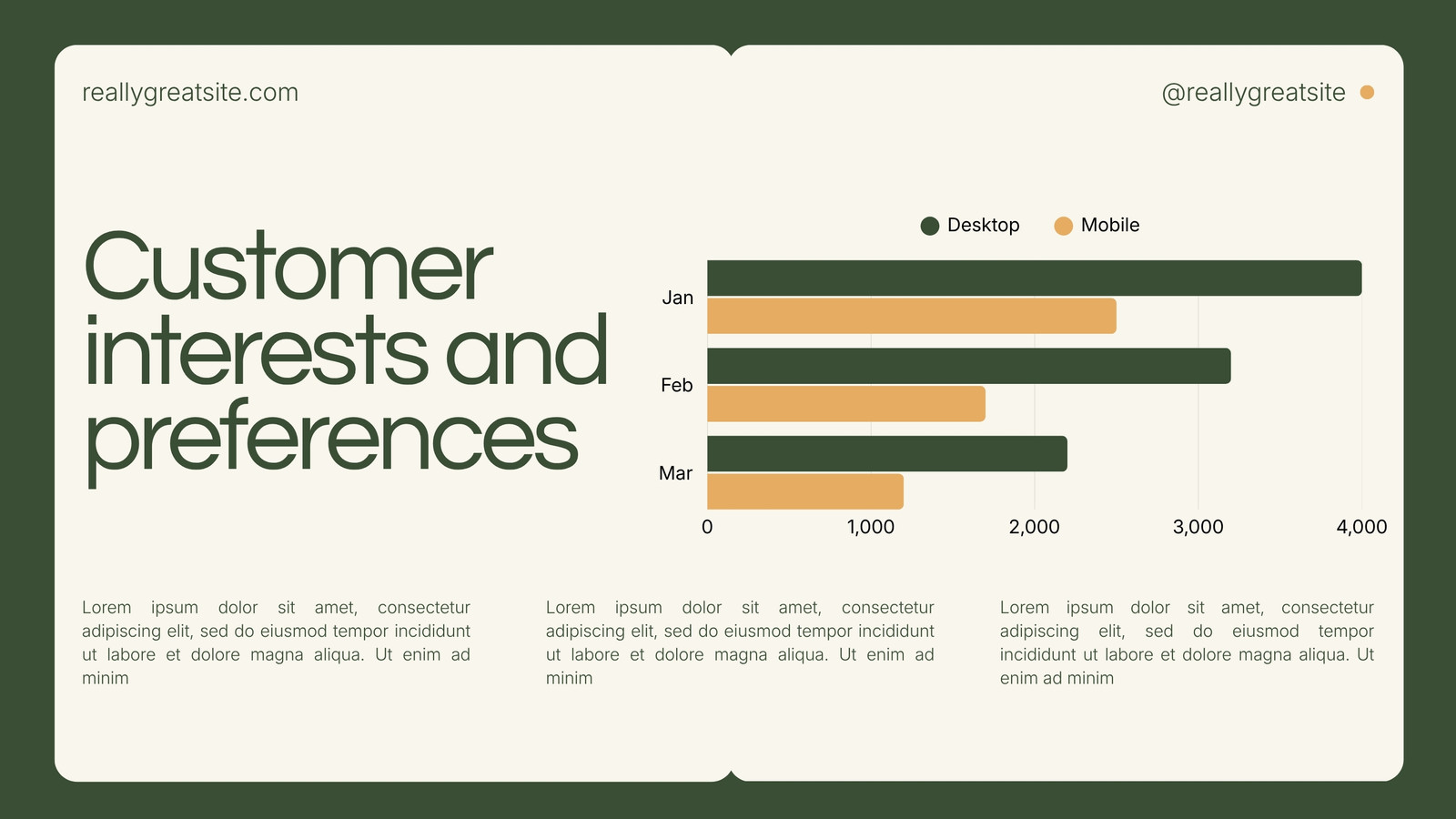 reallygreatsite.com

@reallygreatsite

Customer interests and preferences

Desktop Mobile

Jan
Feb
Mar

0 1,000 2,000 3,000 4,000

Lorem ipsum dolor sit amet, consectetur adipiscing elit, sed do eiusmod tempor incididunt ut labore et dolore magna aliqua. Ut enim ad minim

Lorem ipsum dolor sit amet, consectetur adipiscing elit, sed do eiusmod tempor incididunt ut labore et dolore magna aliqua. Ut enim ad minim

Lorem ipsum dolor sit amet, consectetur adipiscing elit, sed do eiusmod tempor incididunt ut labore et dolore magna aliqua. Ut enim ad minim